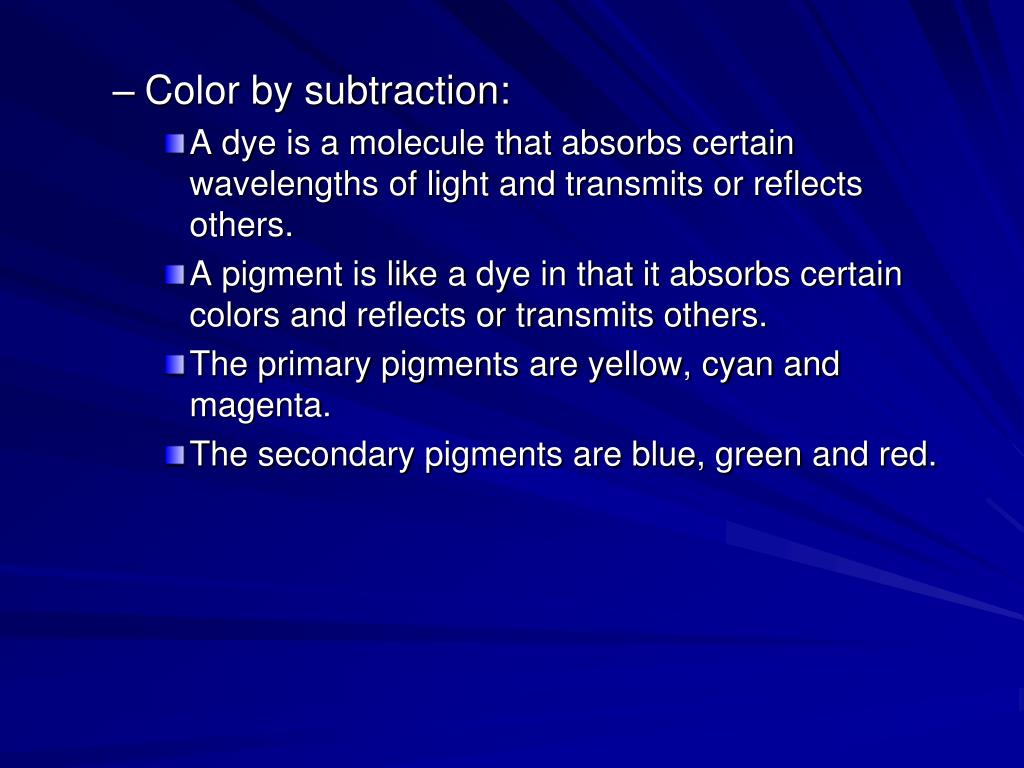 – Color by subtraction:

A dye is a molecule that absorbs certain wavelengths of light and transmits or reflects others.

A pigment is like a dye in that it absorbs certain colors and reflects or transmits others.

The primary pigments are yellow, cyan and magenta.

The secondary pigments are blue, green and red.